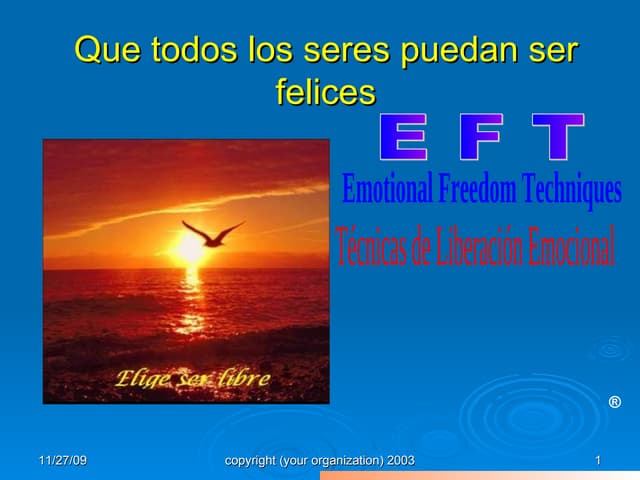 Que todos los seres puedan ser felices

E F T

Emotional Freedom Techniques

Técnicas de Liberación Emocional

Elige ser libre

®

11/27/09

copyright (your organization) 2003

1